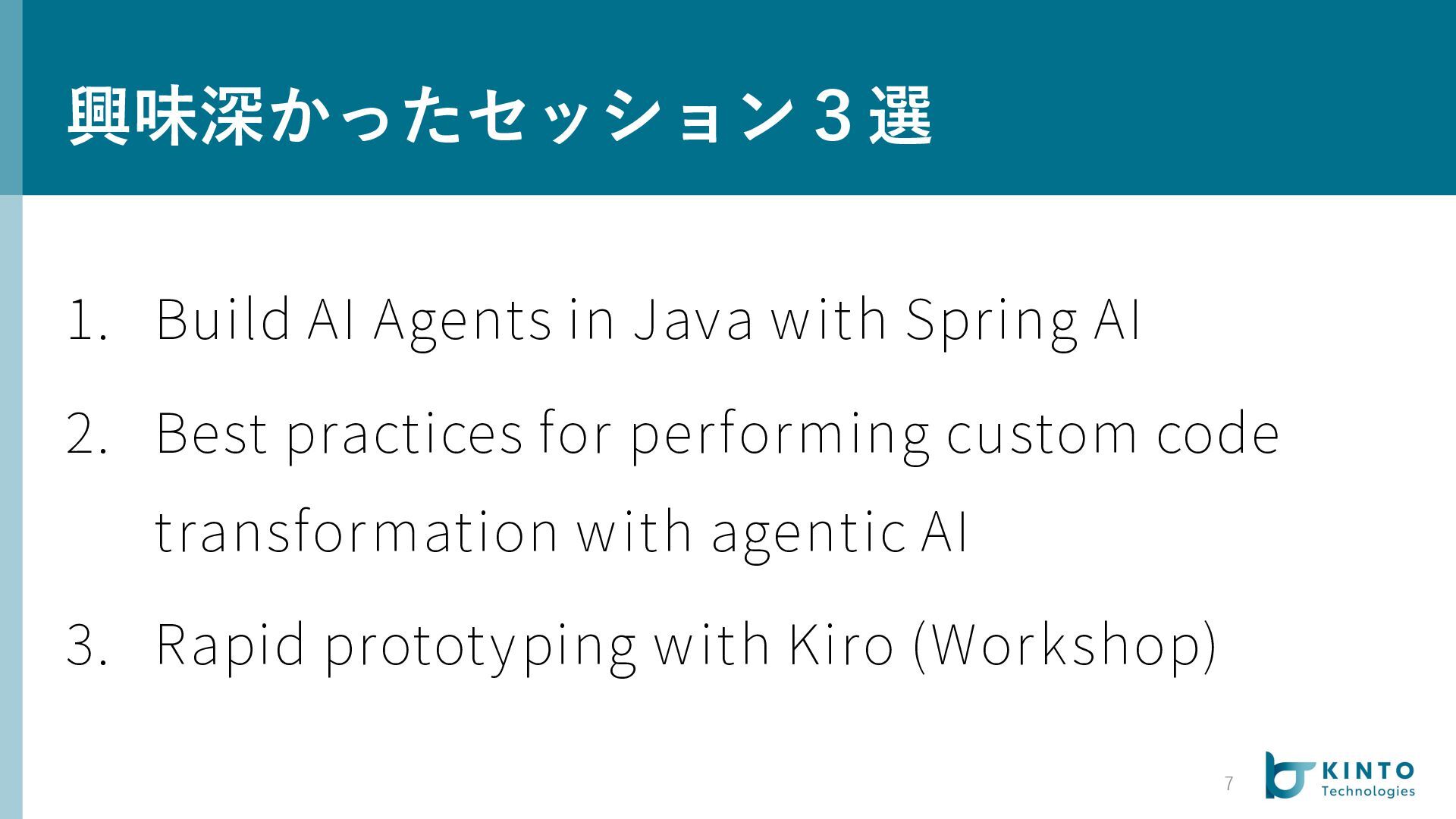 興味深かったセッション３選

1. Build AI Agents in Java with Spring AI

2. Best practices for performing custom code transformation with agentic AI

3. Rapid prototyping with Kiro (Workshop)

7

KINTO Technologies